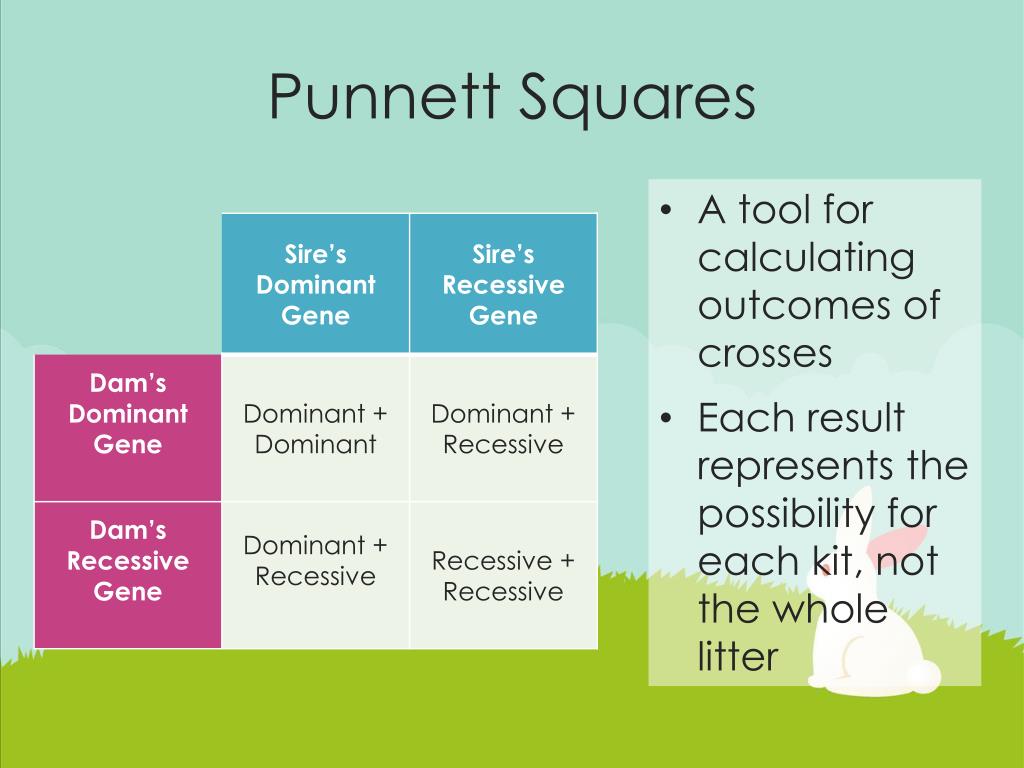 Punnett Squares

| | Sire's Dominant Gene | Sire's Recessive Gene |
|---|---|---|
| Dam's Dominant Gene | Dominant + Dominant | Dominant + Recessive |
| Dam's Recessive Gene | Dominant + Recessive | Recessive + Recessive |

• A tool for calculating outcomes of crosses
• Each result represents the possibility for each kit, not the whole litter